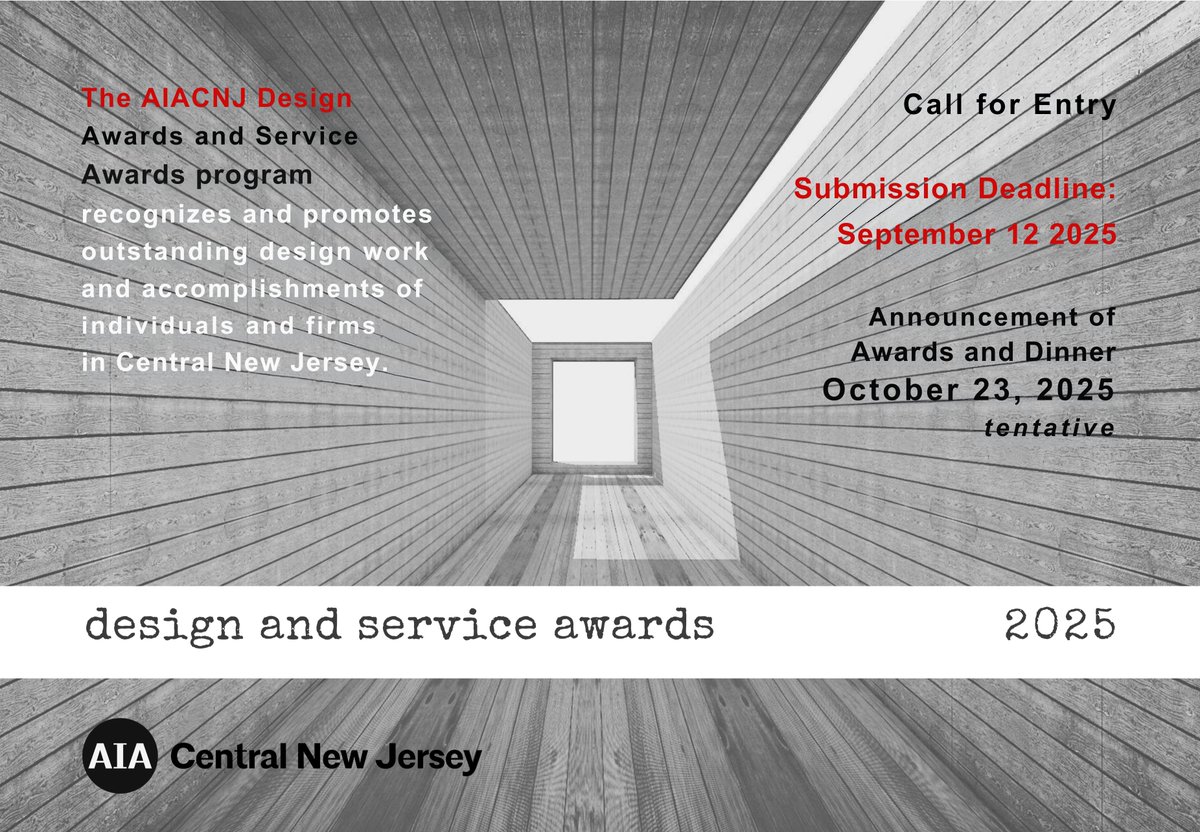 The AIACNJ Design Awards and Service Awards program recognizes and promotes outstanding design work and accomplishments of individuals and firms in Central New Jersey.

Call for Entry

Submission Deadline: September 12 2025

Announcement of Awards and Dinner October 23, 2025 tentative

design and service awards

2025

AIA Central New Jersey